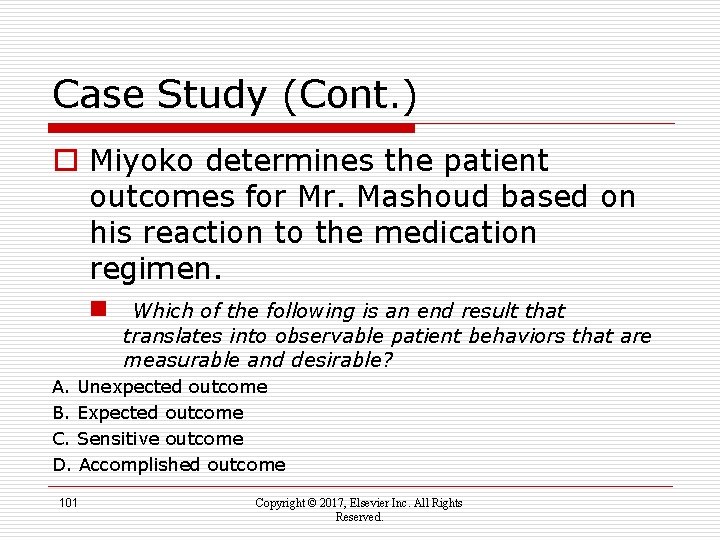 Case Study (Cont.)

Miyoko determines the patient outcomes for Mr. Mashoud based on his reaction to the medication regimen.

Which of the following is an end result that translates into observable patient behaviors that are measurable and desirable?

A. Unexpected outcome
B. Expected outcome
C. Sensitive outcome
D. Accomplished outcome

101

Copyright © 2017, Elsevier Inc. All Rights Reserved.